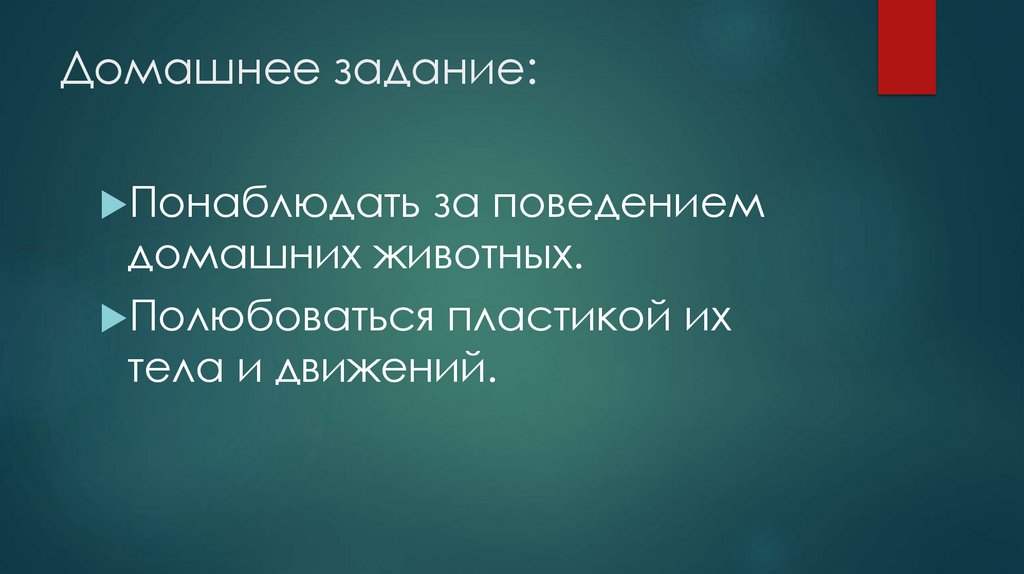 Домашнее задание:

Понаблюдать за поведением домашних животных.

Полюбоваться пластикой их тела и движений.